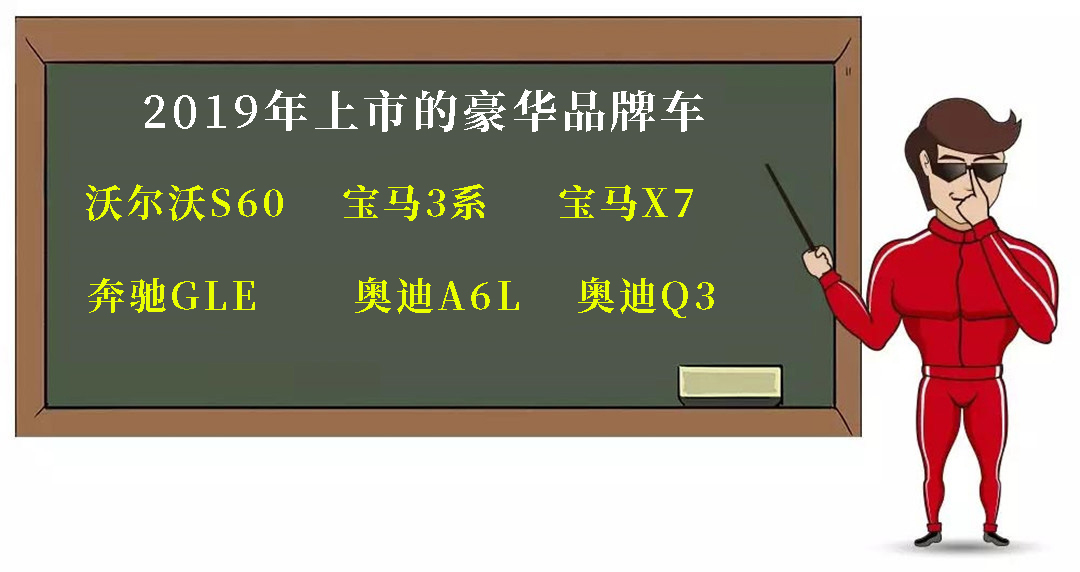 2019年上市的豪华品牌车

沃尔沃S60　宝马3系　宝马X7

奔驰GLE　奥迪A6L　奥迪Q3